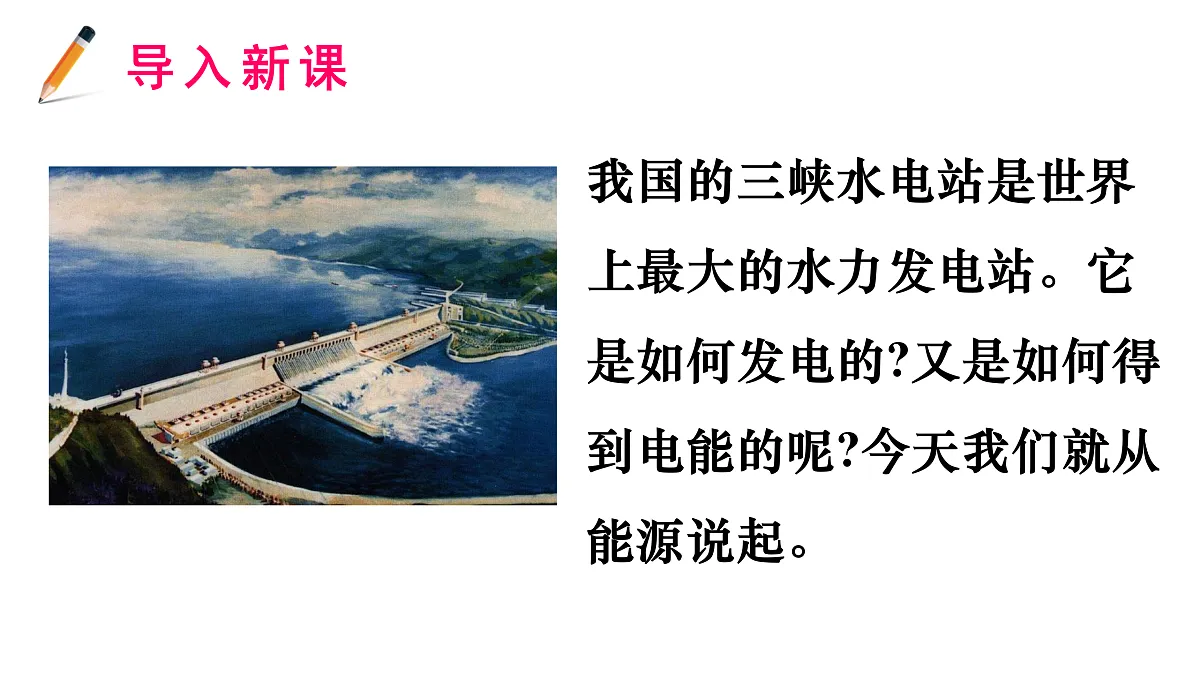 导入新课

我国的三峡水电站是世界上最大的水力发电站。它是如何发电的?又是如何得到电能的呢?今天我们就从能源说起。